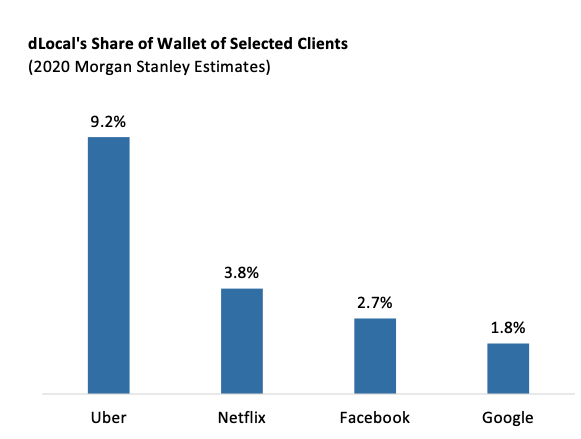 dLocal's Share of Wallet of Selected Clients
(2020 Morgan Stanley Estimates)

9.2%
3.8%
2.7%
1.8%

Uber
Netflix
Facebook
Google